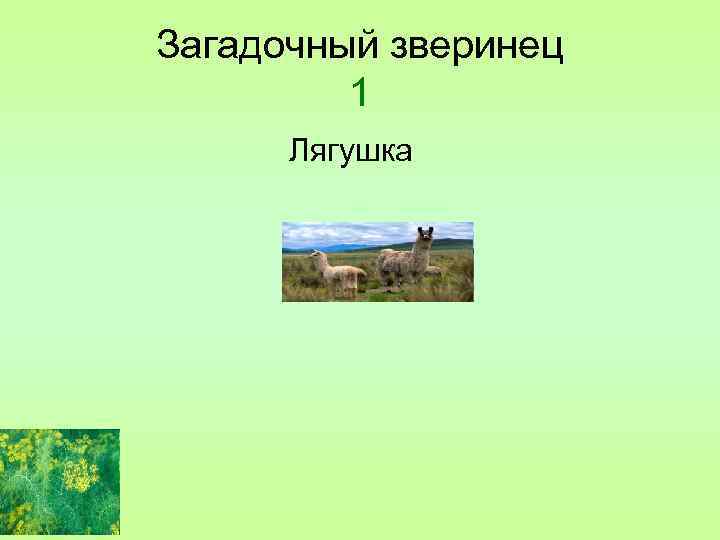 Загадочный зверинец
1

Лягушка